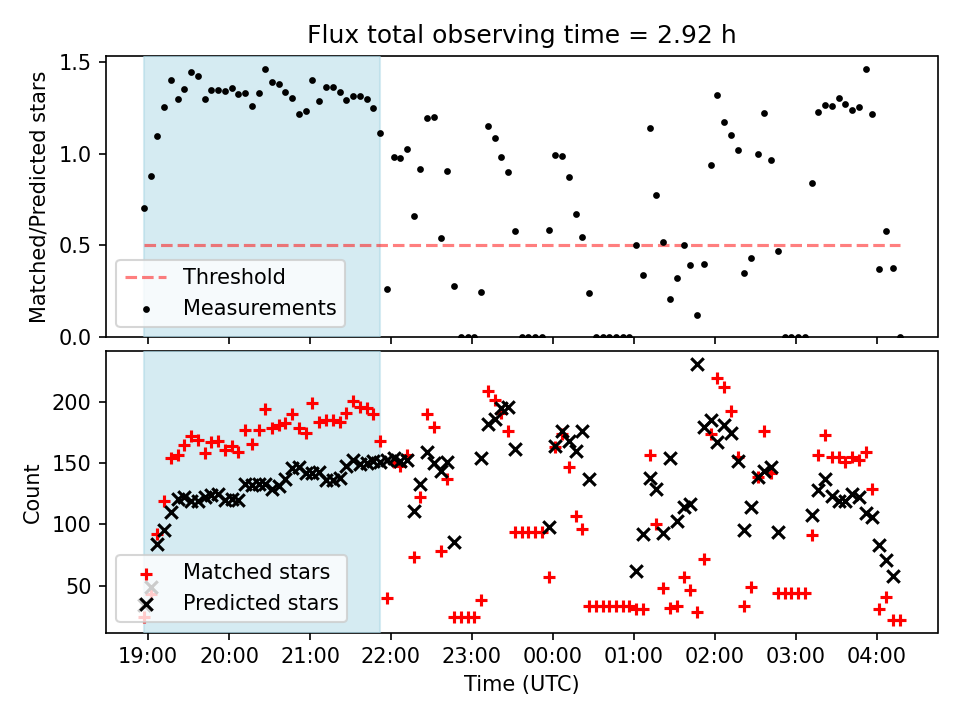 Flux total observing time = 2.92 h

Matched/Predicted stars

1.5
1.0
0.5
0.0

Threshold
Measurements

Count

200
150
100
50

Matched stars
Predicted stars

19:00 20:00 21:00 22:00 23:00 00:00 01:00 02:00 03:00 04:00

Time (UTC)